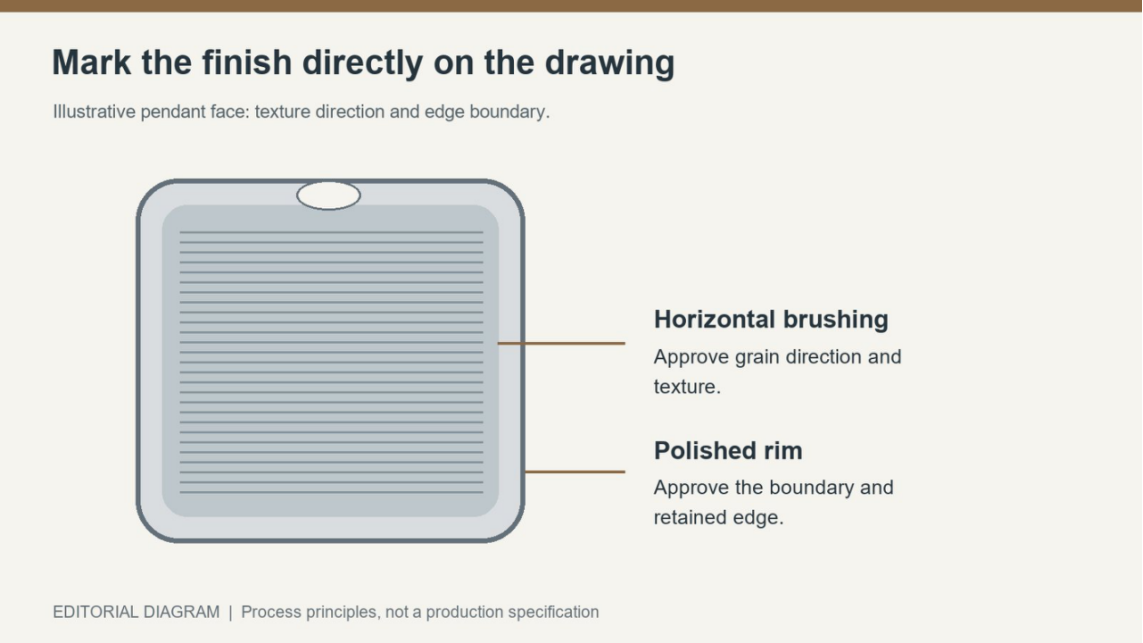 Mark the finish directly on the drawing

Illustrative pendant face: texture direction and edge boundary.

Horizontal brushing

Approve grain direction and texture.

Polished rim

Approve the boundary and retained edge.

EDITORIAL DIAGRAM | Process principles, not a production specification